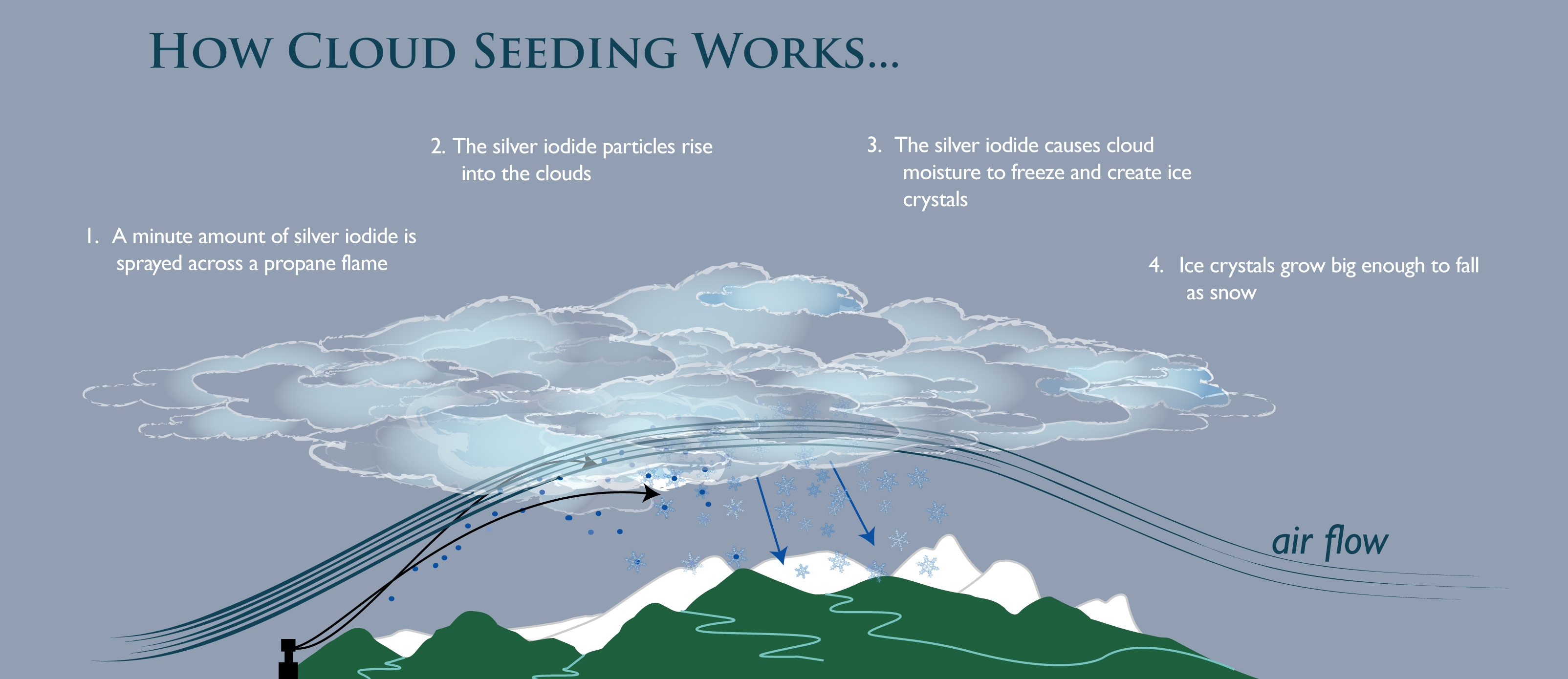 HOW CLOUD SEEDING WORKS...

1. A minute amount of silver iodide is sprayed across a propane flame

2. The silver iodide particles rise into the clouds

3. The silver iodide causes cloud moisture to freeze and create ice crystals

4. Ice crystals grow big enough to fall as snow

air flow